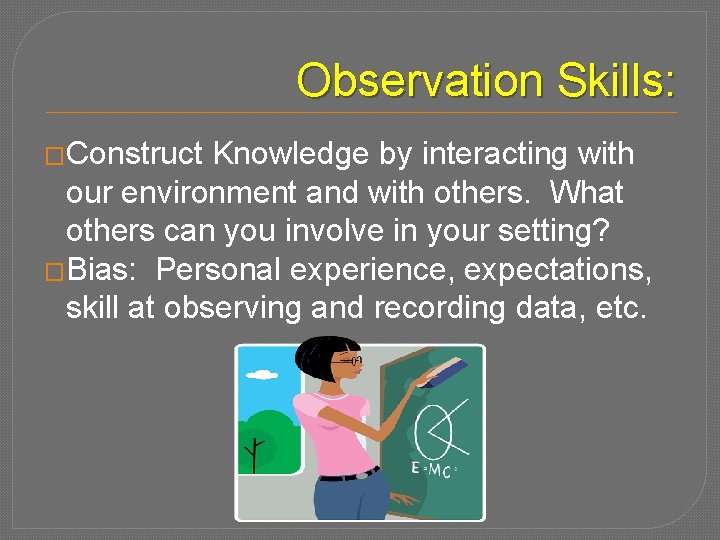 Observation Skills:

□Construct Knowledge by interacting with our environment and with others. What others can you involve in your setting?
□Bias: Personal experience, expectations, skill at observing and recording data, etc.

$E=MC^2$